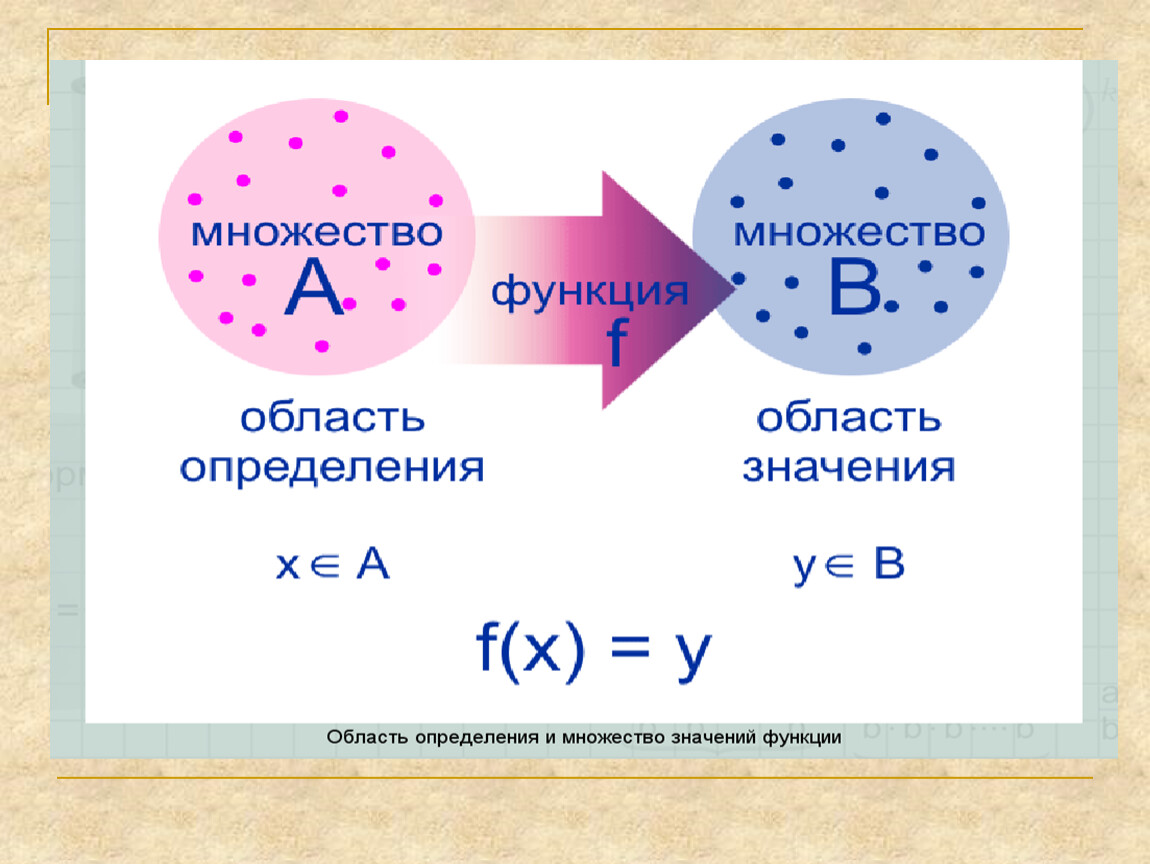 множество
A

функция
f

множество
B

область
определения

область
значения

$x \in A$

$y \in B$

$f(x) = y$

Область определения и множество значений функции